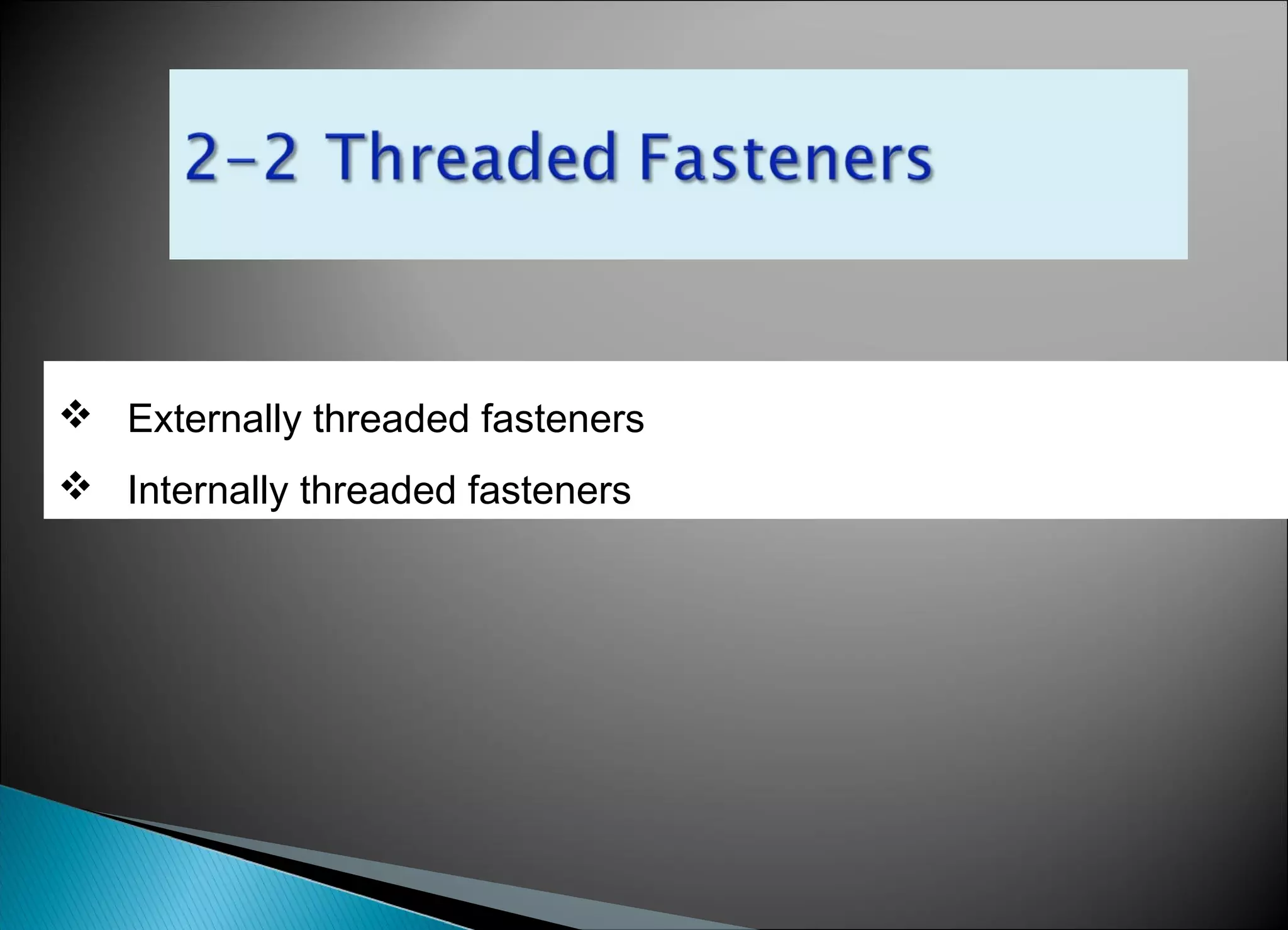 2-2 Threaded Fasteners

❖ Externally threaded fasteners

❖ Internally threaded fasteners